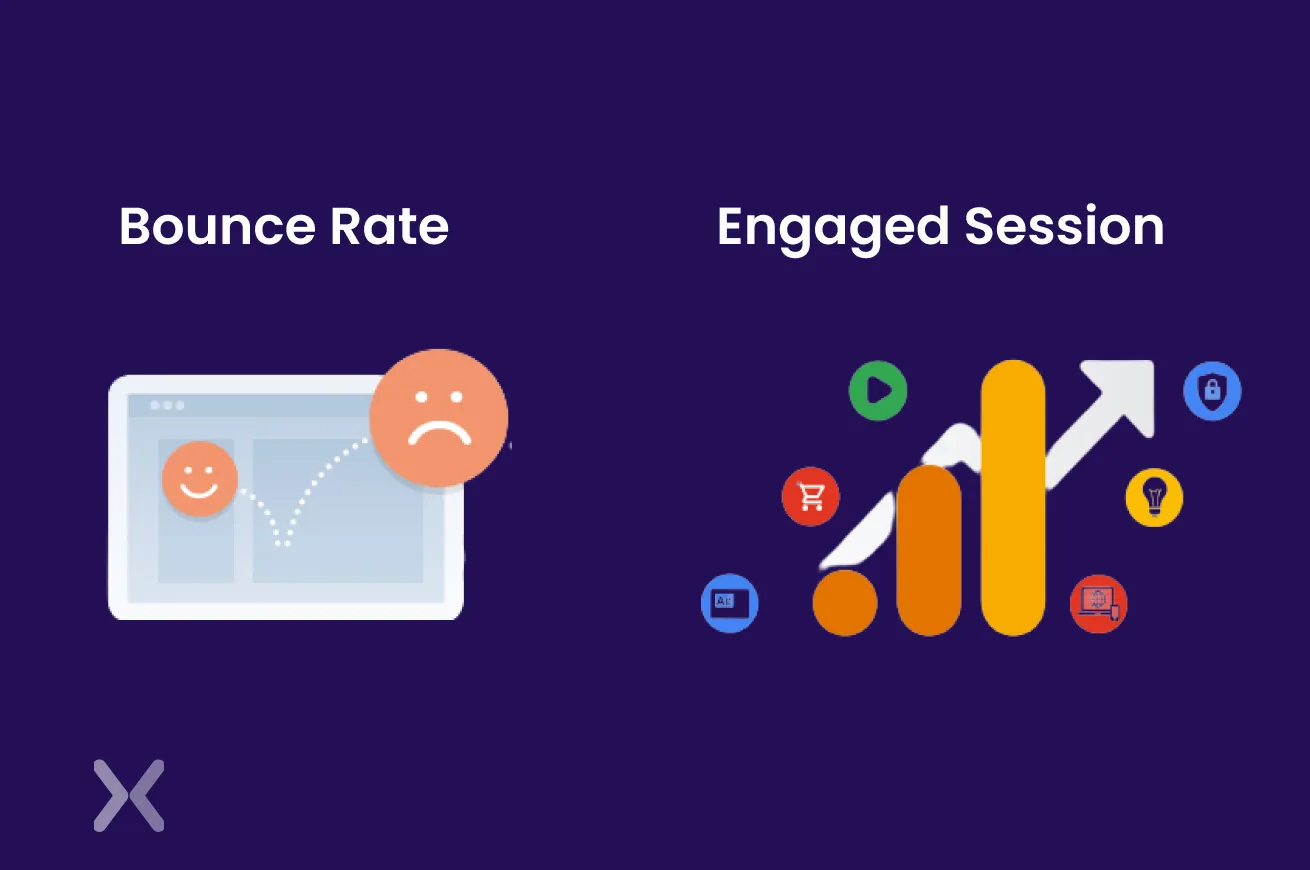 Bounce Rate

Engaged Session